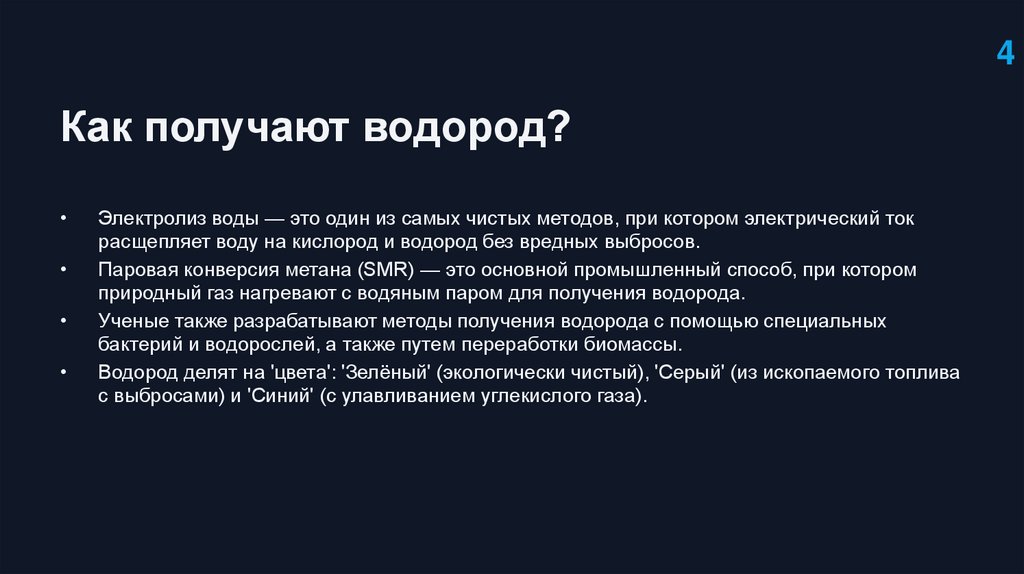 4

Как получают водород?

• Электролиз воды — это один из самых чистых методов, при котором электрический ток расщепляет воду на кислород и водород без вредных выбросов.
• Паровая конверсия метана (SMR) — это основной промышленный способ, при котором природный газ нагревают с водяным паром для получения водорода.
• Ученые также разрабатывают методы получения водорода с помощью специальных бактерий и водорослей, а также путем переработки биомассы.
• Водород делят на 'цвета': 'Зелёный' (экологически чистый), 'Серый' (из ископаемого топлива с выбросами) и 'Синий' (с улавливанием углекислого газа).